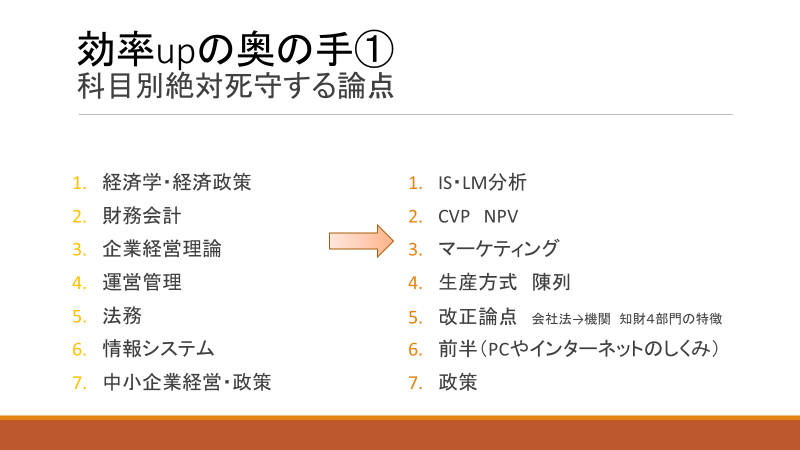 効率upの奥の手①
科目別絶対死守する論点

1. 経済学・経済政策
2. 財務会計
3. 企業経営理論
4. 運営管理
5. 法務
6. 情報システム
7. 中小企業経営・政策

1. IS・LM分析
2. CVP NPV
3. マーケティング
4. 生産方式 陳列
5. 改正論点 会社法→機関 知財4部門の特徴
6. 前半（PCやインターネットのしくみ）
7. 政策